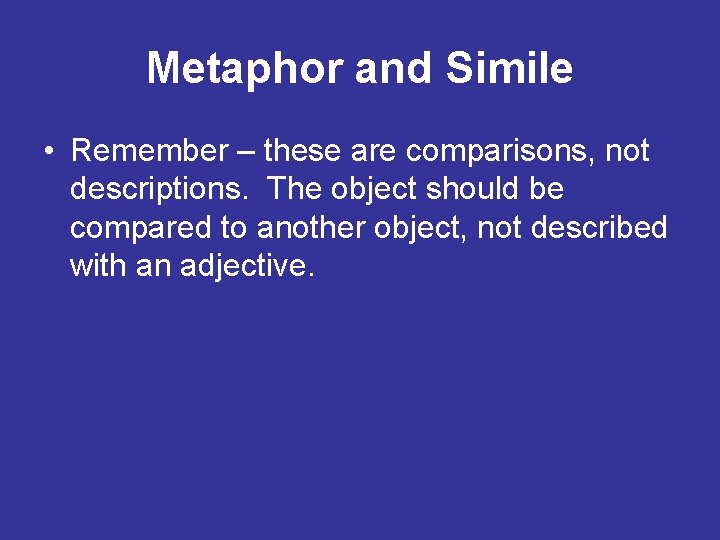 Metaphor and Simile

• Remember – these are comparisons, not descriptions. The object should be compared to another object, not described with an adjective.